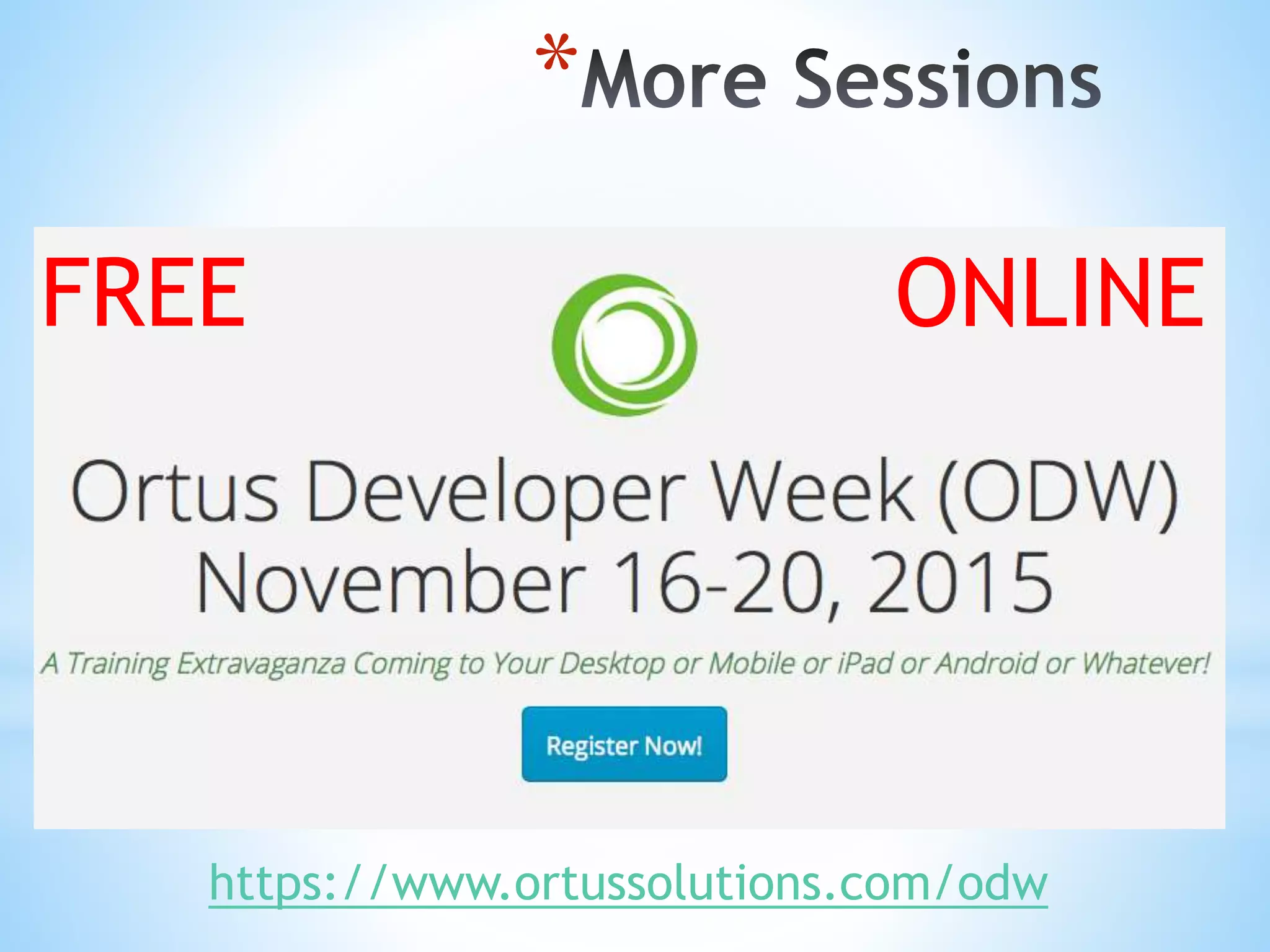 *More Sessions

FREE

ONLINE

Ortus Developer Week (ODW)
November 16-20, 2015

A Training Extravaganza Coming to Your Desktop or Mobile or iPad or Android or Whatever!

Register Now!

https://www.ortussolutions.com/odw